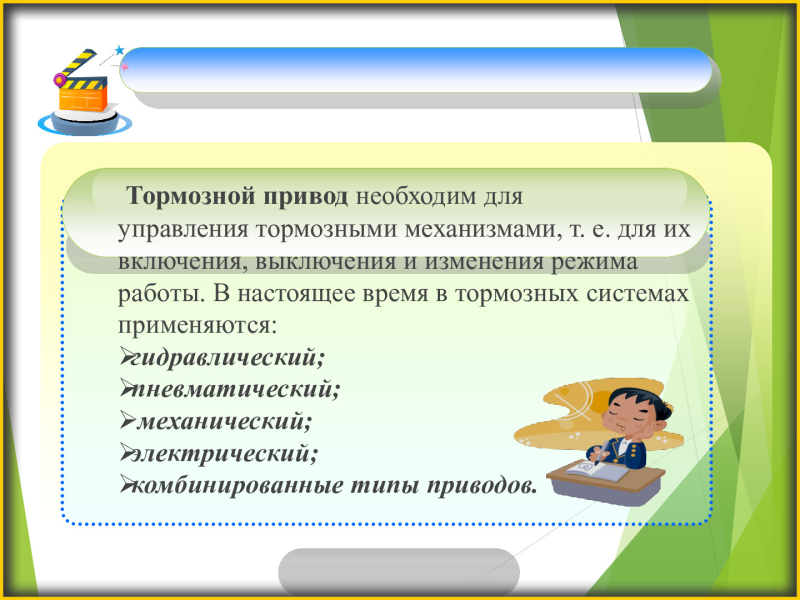 Тормозной привод необходим для управления тормозными механизмами, т. е. для их включения, выключения и изменения режима работы. В настоящее время в тормозных системах применяются:
➢гидравлический;
➢пневматический;
➢механический;
➢электрический;
➢комбинированные типы приводов.